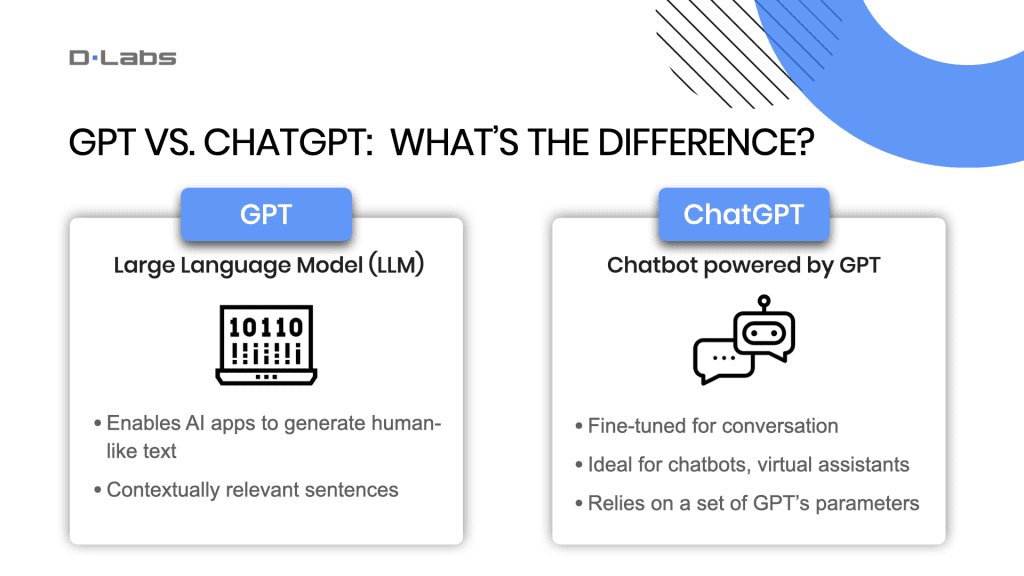 D·Labs

GPT VS. CHATGPT: WHAT'S THE DIFFERENCE?

GPT

Large Language Model (LLM)

10110

• Enables AI apps to generate human-like text

• Contextually relevant sentences

ChatGPT

Chatbot powered by GPT

• Fine-tuned for conversation

• Ideal for chatbots, virtual assistants

• Relies on a set of GPT's parameters